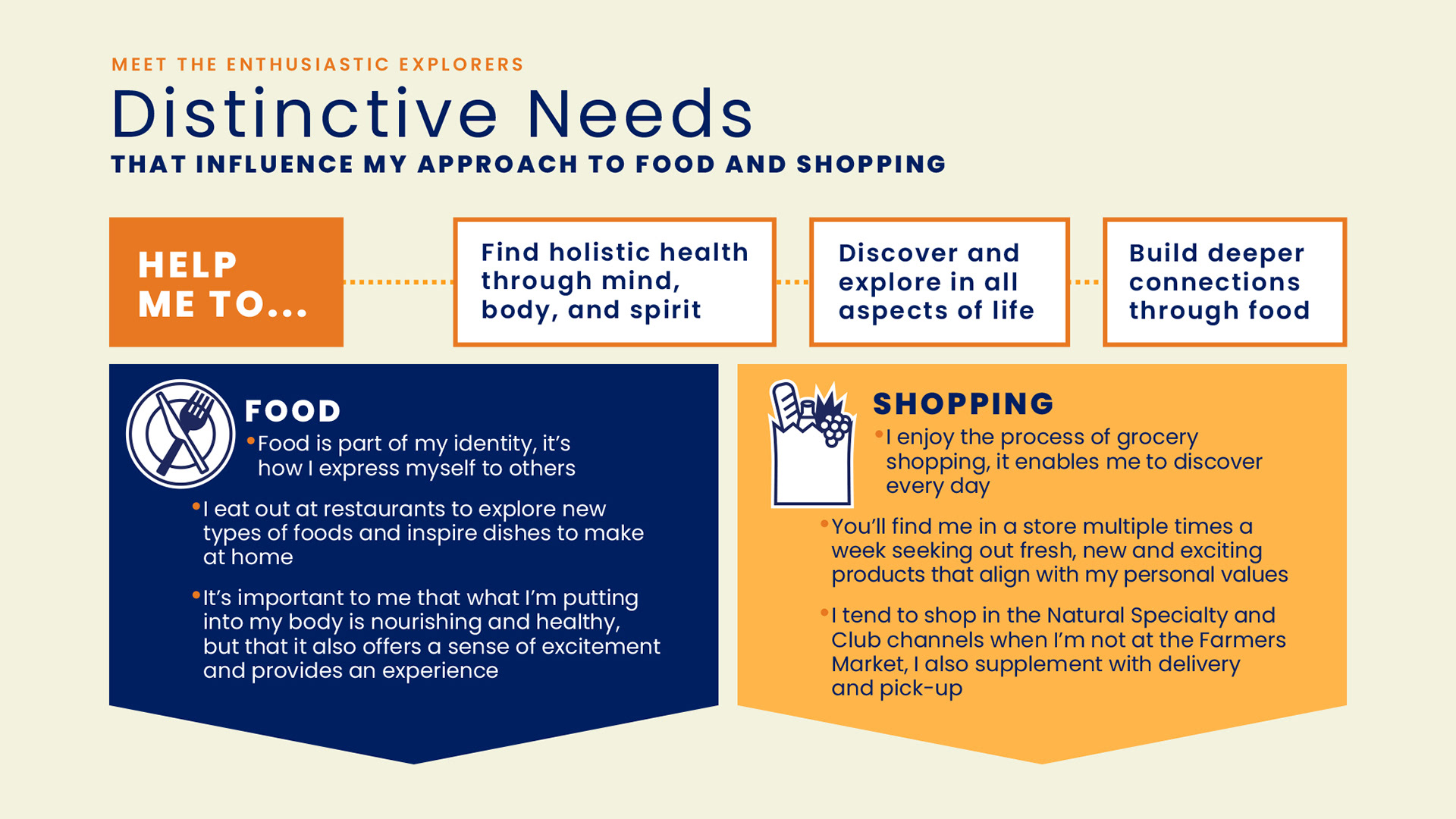 MEET THE ENTHUSIASTIC EXPLORERS

Distinctive Needs

THAT INFLUENCE MY APPROACH TO FOOD AND SHOPPING

HELP ME TO...

Find holistic health through mind, body, and spirit

Discover and explore in all aspects of life

Build deeper connections through food

FOOD

• Food is part of my identity, it's how I express myself to others

• I eat out at restaurants to explore new types of foods and inspire dishes to make at home

• It's important to me that what I'm putting into my body is nourishing and healthy, but that it also offers a sense of excitement and provides an experience

SHOPPING

• I enjoy the process of grocery shopping, it enables me to discover every day

• You'll find me in a store multiple times a week seeking out fresh, new and exciting products that align with my personal values

• I tend to shop in the Natural Specialty and Club channels when I'm not at the Farmers Market, I also supplement with delivery and pick-up